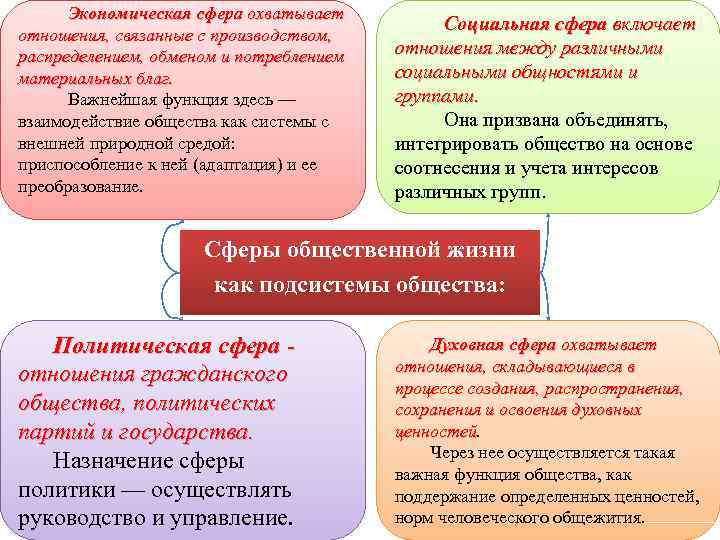 Экономическая сфера охватывает отношения, связанные с производством, распределением, обменом и потреблением материальных благ.

Важнейшая функция здесь — взаимодействие общества как системы с внешней природной средой: приспособление к ней (адаптация) и ее преобразование.

Социальная сфера включает отношения между различными социальными общностями и группами.

Она призвана объединять, интегрировать общество на основе соотнесения и учета интересов различных групп.

Сферы общественной жизни как подсистемы общества:

Политическая сфера - отношения гражданского общества, политических партий и государства.

Назначение сферы политики — осуществлять руководство и управление.

Духовная сфера охватывает отношения, складывающиеся в процессе создания, распространения, сохранения и освоения духовных ценностей.

Через нее осуществляется такая важная функция общества, как поддержание определенных ценностей, норм человеческого общежития.